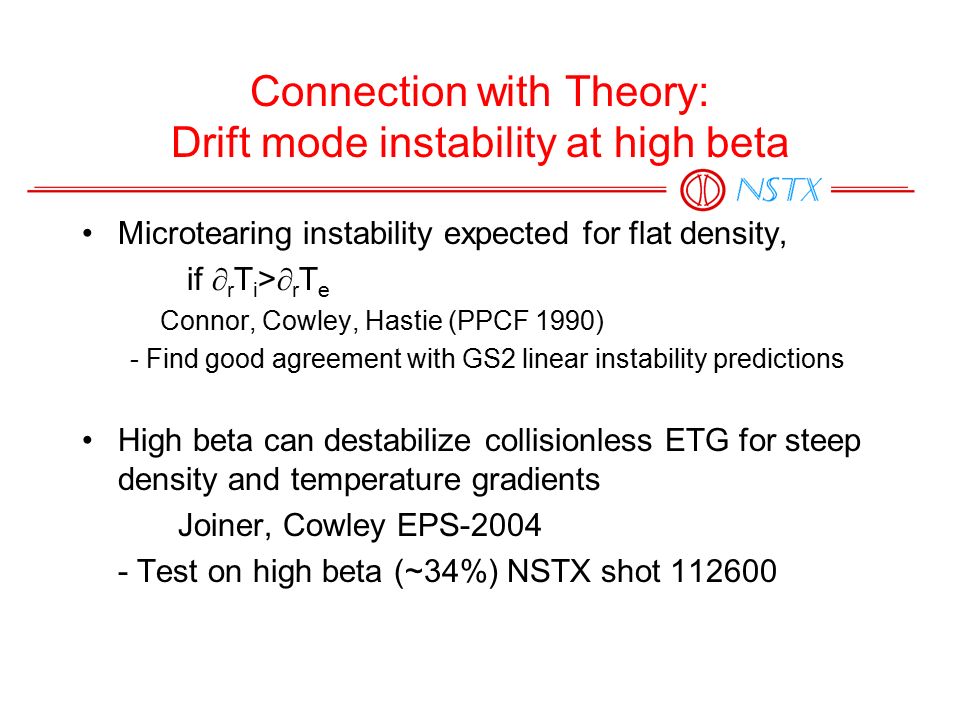 Connection with Theory:
Drift mode instability at high beta

NSTX

• Microtearing instability expected for flat density,

if $\partial_r T_i > \partial_r T_e$

Connor, Cowley, Hastie (PPCF 1990)

- Find good agreement with GS2 linear instability predictions

• High beta can destabilize collisionless ETG for steep density and temperature gradients

Joiner, Cowley EPS-2004

- Test on high beta (~34%) NSTX shot 112600